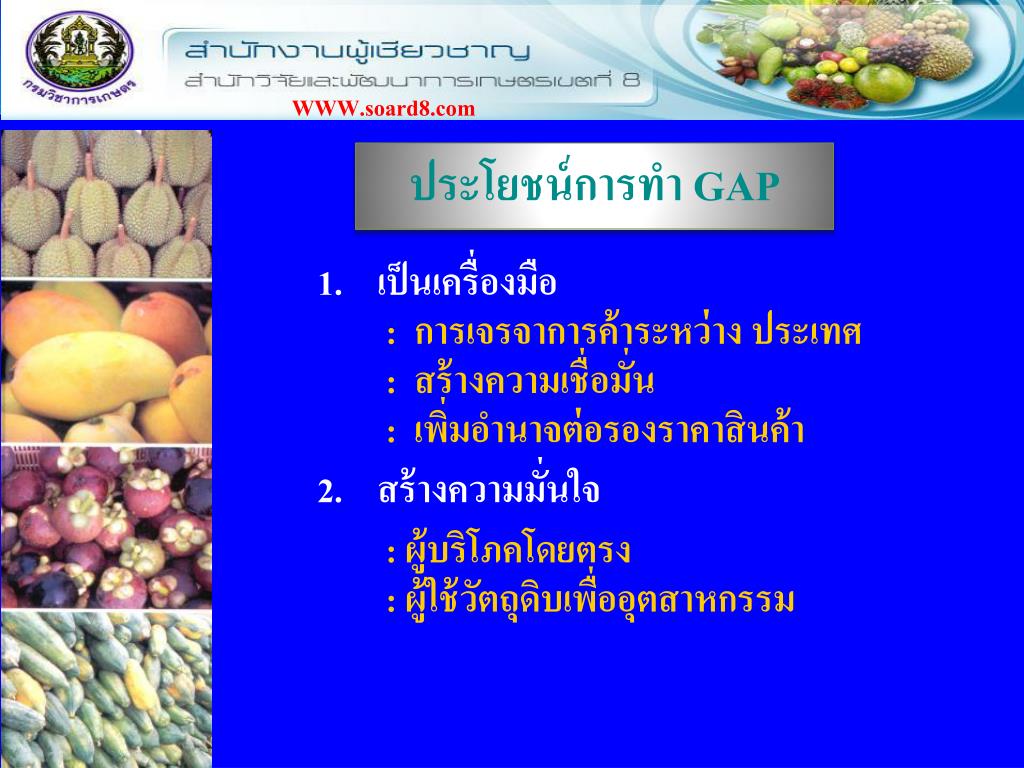 กรมวิชาการเกษตร

สำนักงานผู้เชี่ยวชาญ
สำนักวิจัยและพัฒนาการเกษตรเขตที่ 8
WWW.soard8.com

ประโยชน์การทำ GAP

1. เป็นเครื่องมือ
: การเจรจาการค้าระหว่าง ประเทศ
: สร้างความเชื่อมั่น
: เพิ่มอำนาจต่อรองราคาสินค้า

2. สร้างความมั่นใจ
: ผู้บริโภคโดยตรง
: ผู้ใช้วัตถุดิบเพื่ออุตสาหกรรม